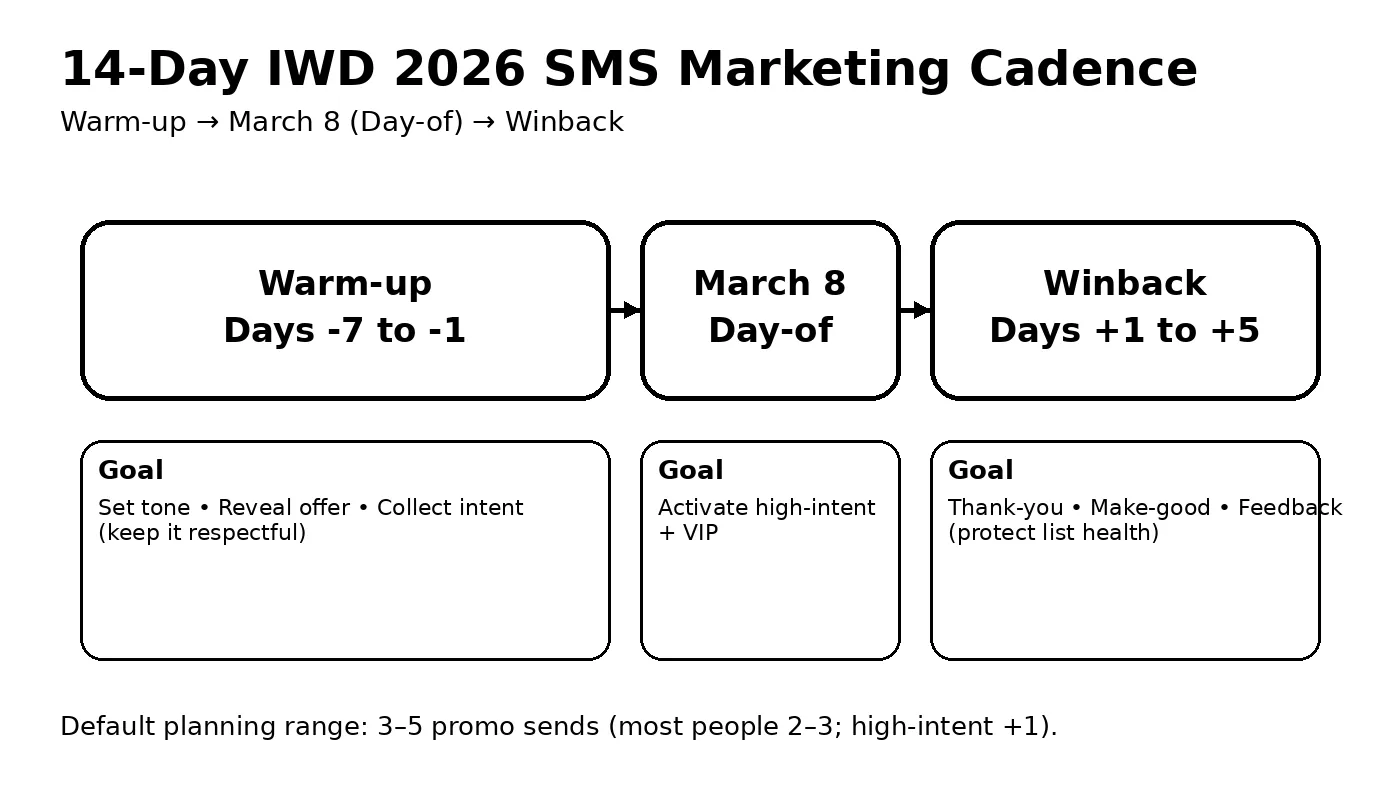 14-Day IWD 2026 SMS Marketing Cadence

Warm-up → March 8 (Day-of) → Winback

Warm-up
Days -7 to -1

March 8
Day-of

Winback
Days +1 to +5

Goal
Set tone • Reveal offer • Collect intent (keep it respectful)

Goal
Activate high-intent + VIP

Goal
Thank-you • Make-good • Feedback (protect list health)

Default planning range: 3–5 promo sends (most people 2–3; high-intent +1).